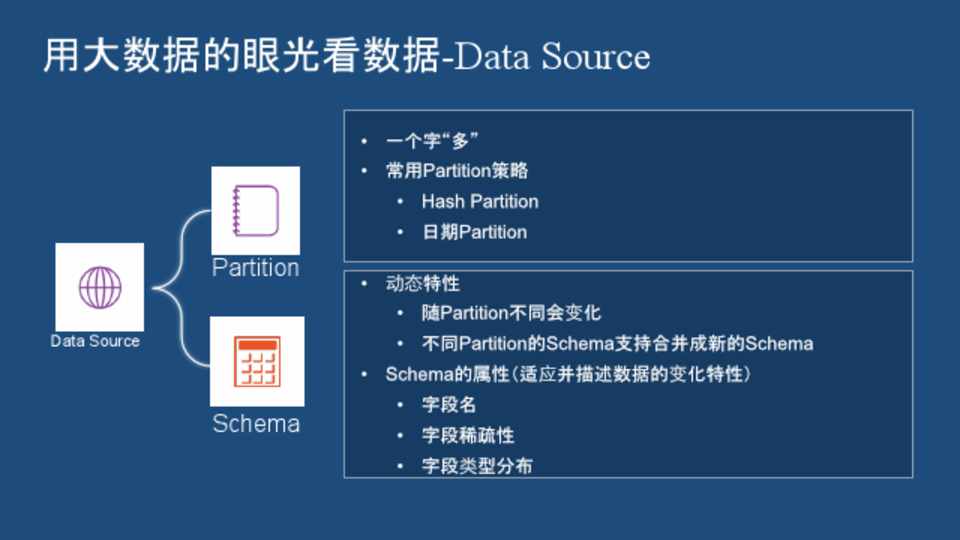 用大数据的眼光看数据-Data Source

Data Source

Partition

Schema

• 一个字“多”
• 常用Partition策略
  • Hash Partition
  • 日期Partition

• 动态特性
  • 随Partition不同会变化
  • 不同Partition的Schema支持合并成新的Schema
• Schema的属性（适应并描述数据的变化特性）
  • 字段名
  • 字段稀疏性
  • 字段类型分布